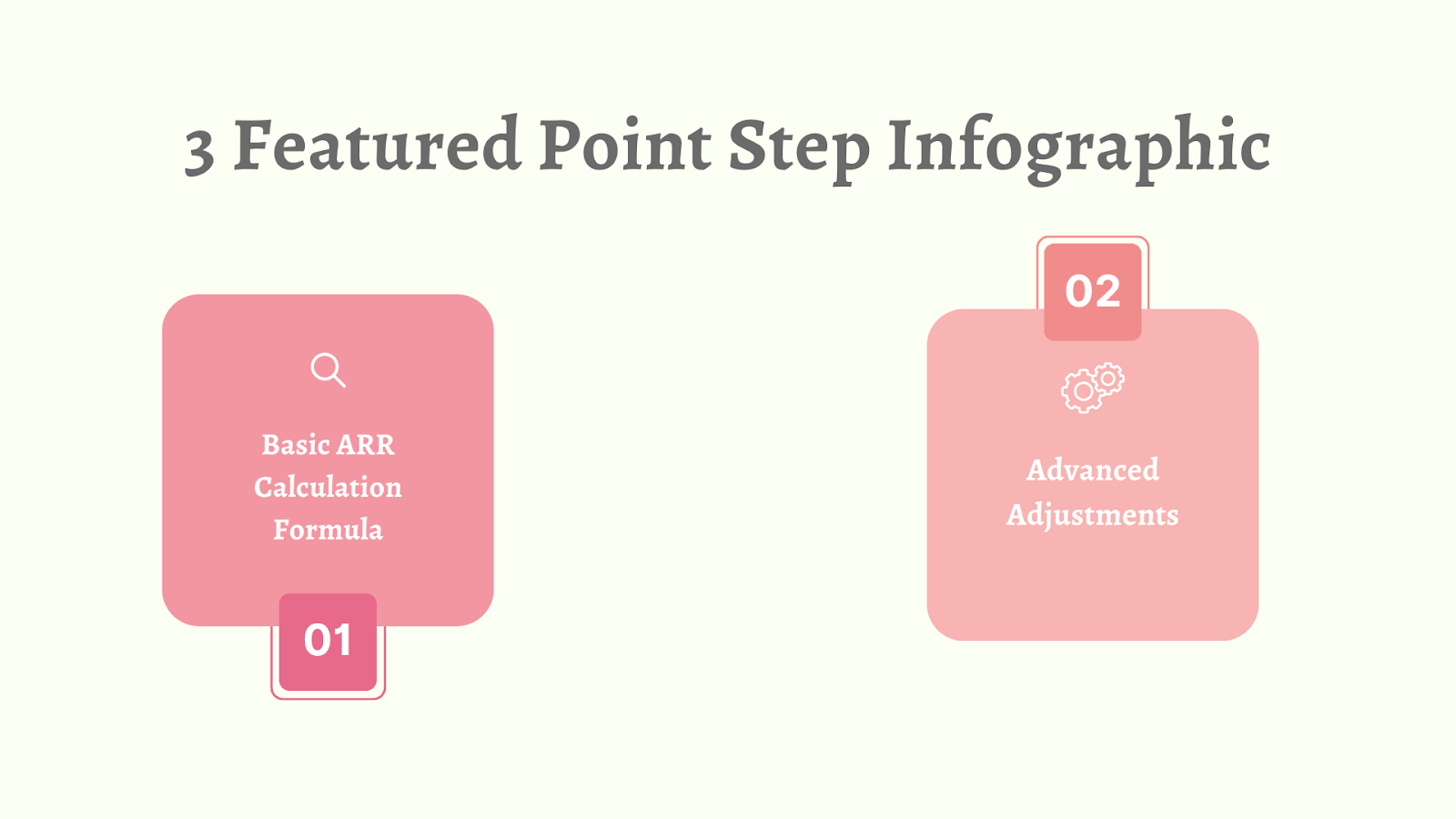 3 Featured Point Step Infographic

Basic ARR Calculation Formula

01

02

Advanced Adjustments